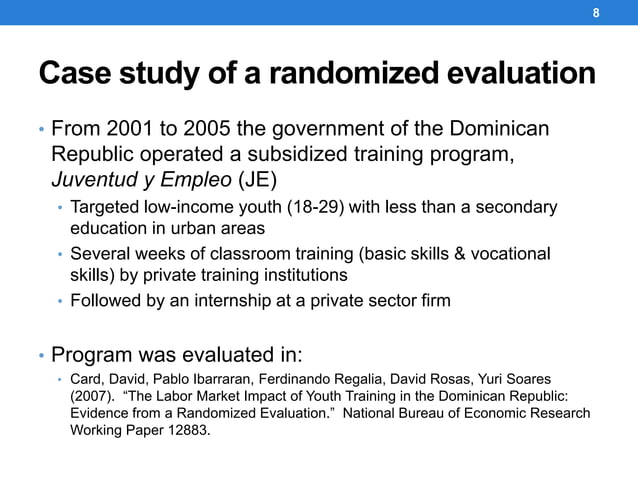 8

Case study of a randomized evaluation

• From 2001 to 2005 the government of the Dominican Republic operated a subsidized training program, Juventud y Empleo (JE)
  • Targeted low-income youth (18-29) with less than a secondary education in urban areas
  • Several weeks of classroom training (basic skills & vocational skills) by private training institutions
  • Followed by an internship at a private sector firm

• Program was evaluated in:
  • Card, David, Pablo Ibarraran, Ferdinando Regalia, David Rosas, Yuri Soares (2007). "The Labor Market Impact of Youth Training in the Dominican Republic: Evidence from a Randomized Evaluation." National Bureau of Economic Research Working Paper 12883.